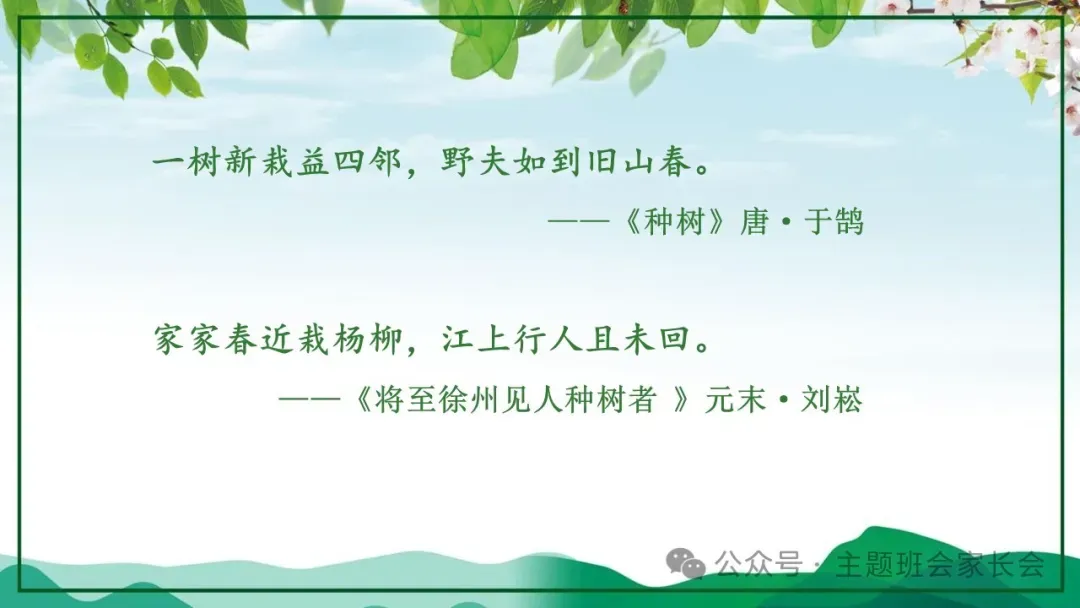 一树新栽益四邻，野夫如到旧山春。

——《种树》唐·于鹄

家家春近栽杨柳，江上行人且未回。

——《将至徐州见人种树者 》元末·刘崧

公众号 · 主题班会家长会